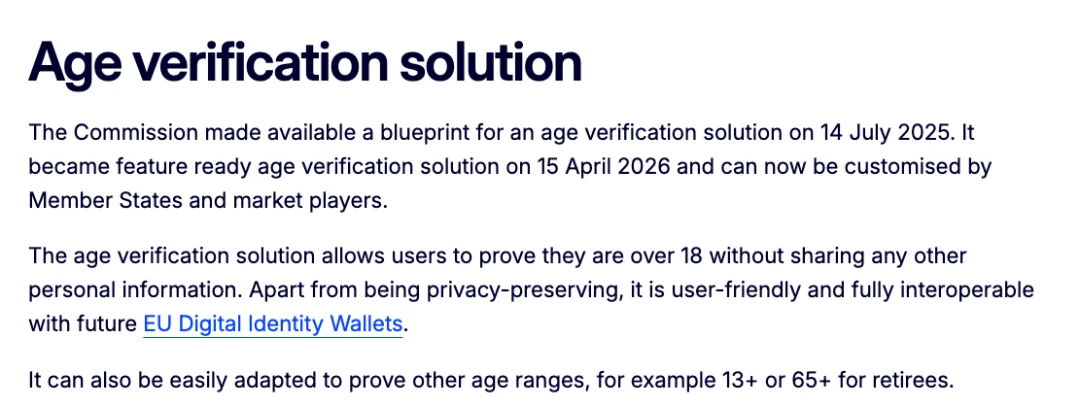 Age verification solution

The Commission made available a blueprint for an age verification solution on 14 July 2025. It became feature ready age verification solution on 15 April 2026 and can now be customised by Member States and market players.

The age verification solution allows users to prove they are over 18 without sharing any other personal information. Apart from being privacy-preserving, it is user-friendly and fully interoperable with future EU Digital Identity Wallets.

It can also be easily adapted to prove other age ranges, for example 13+ or 65+ for retirees.